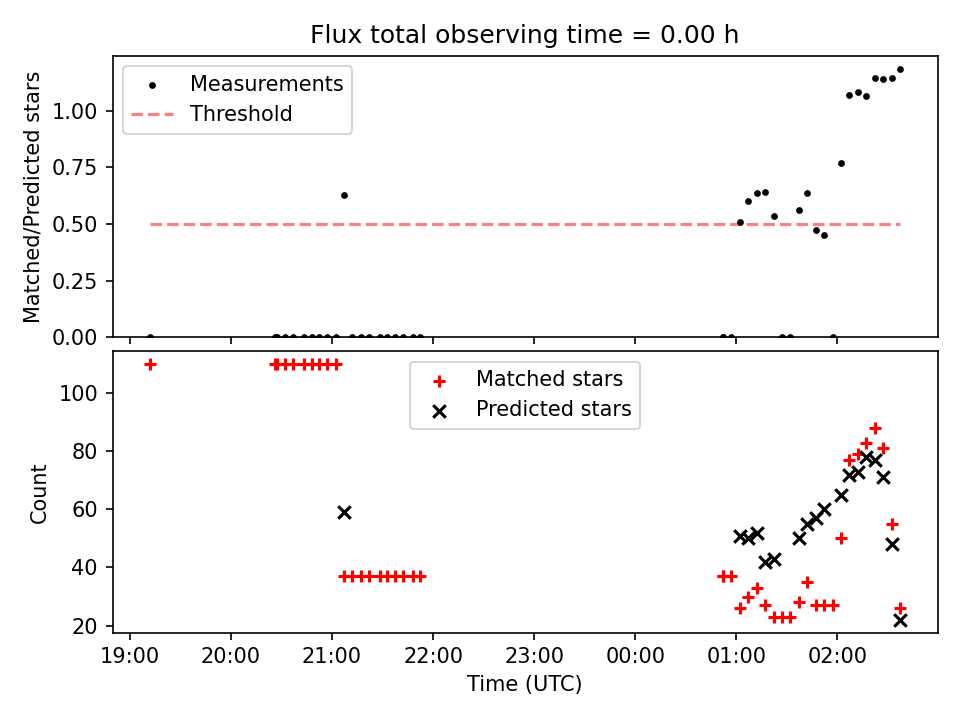 Flux total observing time = 0.00 h

Measurements
Threshold

Matched/Predicted stars

1.00
0.75
0.50
0.25
0.00

Matched stars
Predicted stars

Count

100
80
60
40
20

19:00
20:00
21:00
22:00
23:00
00:00
01:00
02:00

Time (UTC)